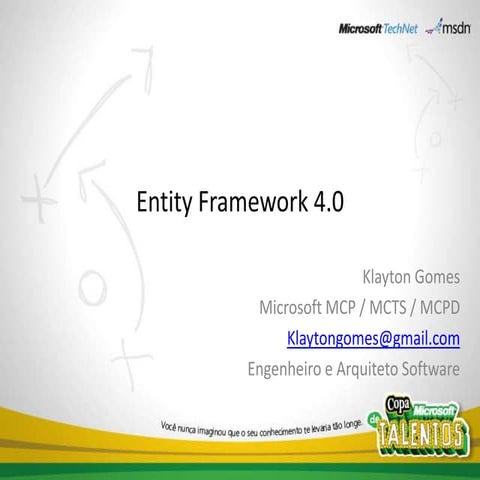 Microsoft TechNet msdn

Entity Framework 4.0

Klayton Gomes
Microsoft MCP / MCTS / MCPD
Klaytongomes@gmail.com
Engenheiro e Arquiteto Software

Você nunca imaginou que o seu conhecimento te levaria tão longe.

Copa Microsoft de TALENTOS